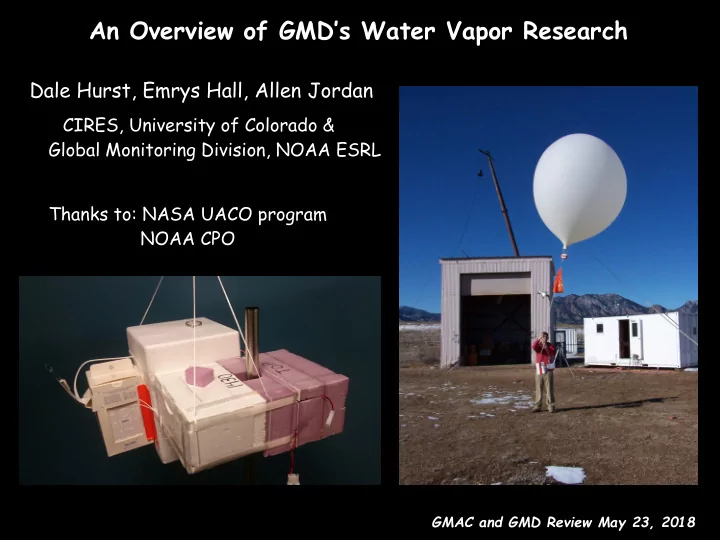 An Overview of GMD's Water Vapor Research

Dale Hurst, Emrys Hall, Allen Jordan

CIRES, University of Colorado &
Global Monitoring Division, NOAA ESRL

Thanks to: NASA UACO program
NOAA CPO

GMAC and GMD Review May 23, 2018